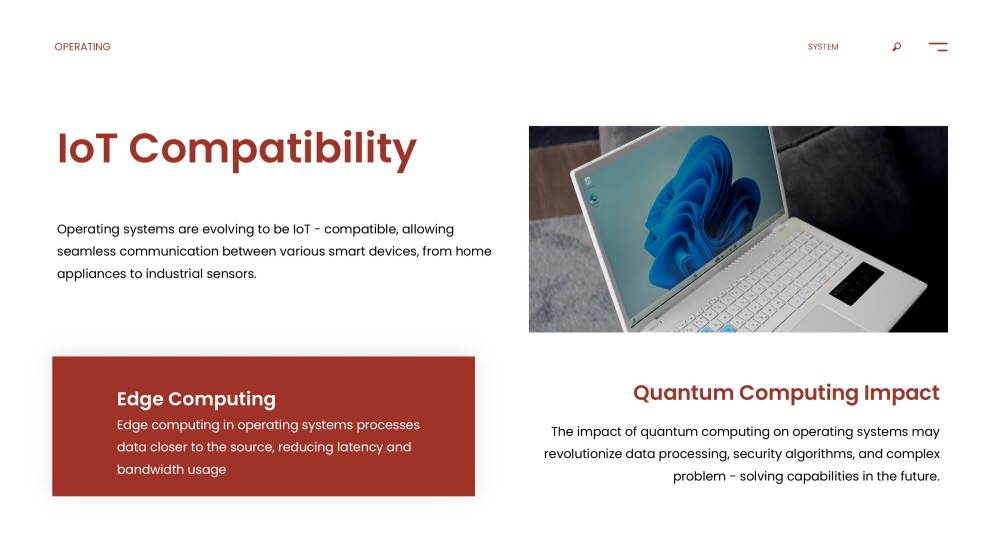 OPERATING

SYSTEM

IoT Compatibility

Operating systems are evolving to be IoT - compatible, allowing seamless communication between various smart devices, from home appliances to industrial sensors.

Edge Computing

Edge computing in operating systems processes data closer to the source, reducing latency and bandwidth usage

Quantum Computing Impact

The impact of quantum computing on operating systems may revolutionize data processing, security algorithms, and complex problem - solving capabilities in the future.